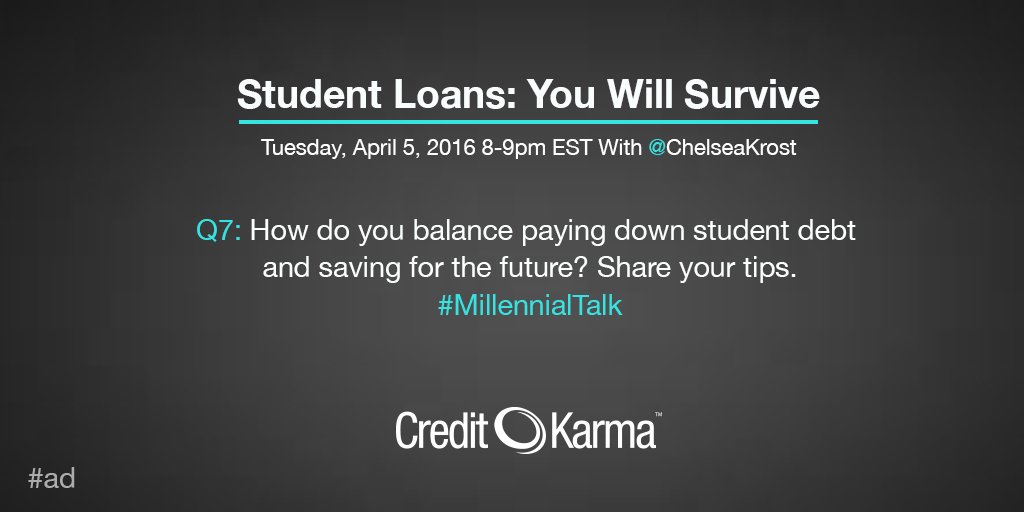 Student Loans: You Will Survive

Tuesday, April 5, 2016 8-9pm EST With @ChelseaKrost

Q7: How do you balance paying down student debt and saving for the future? Share your tips. #MillennialTalk

Credit Karma™

#ad